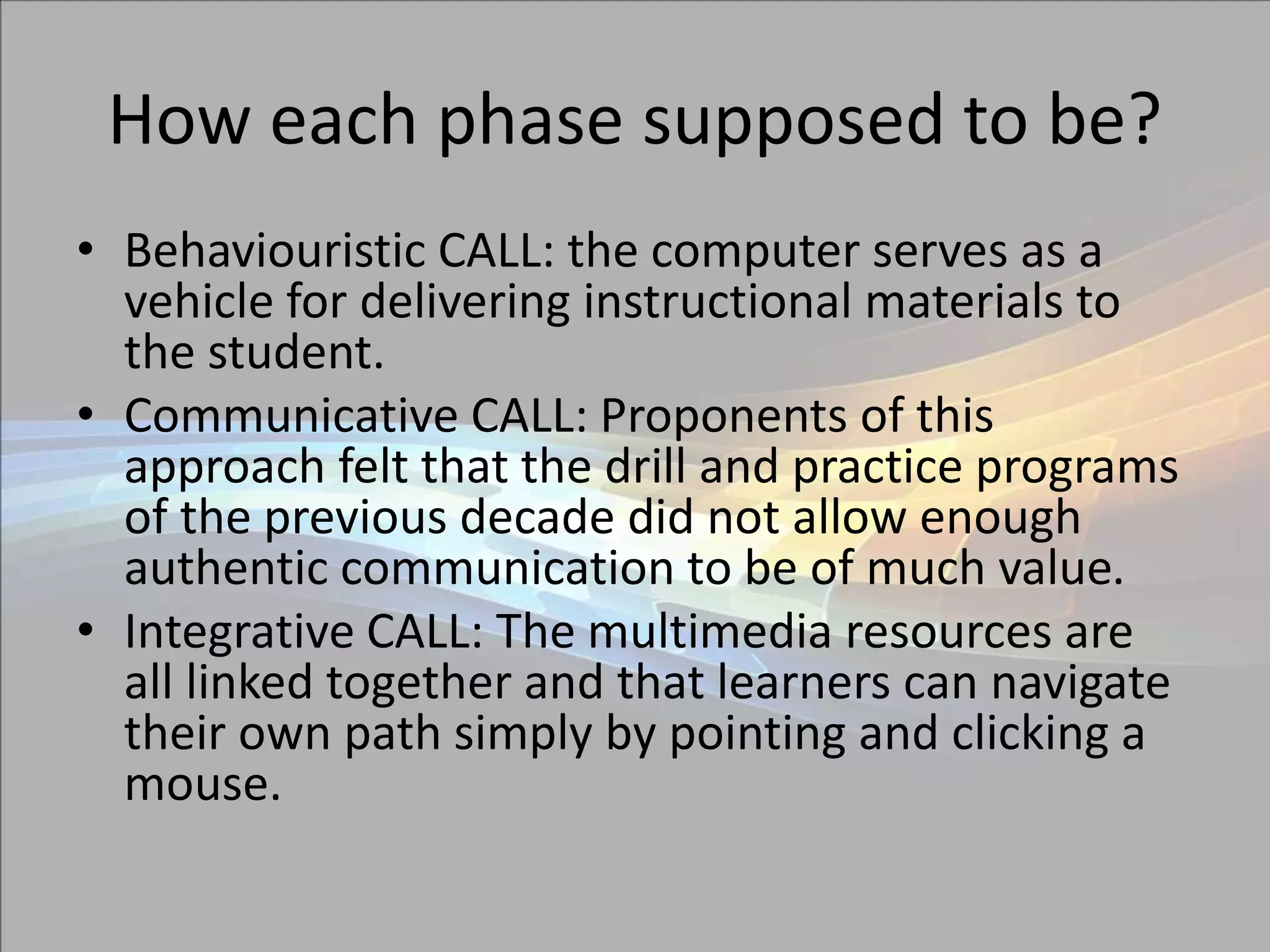 How each phase supposed to be?

• Behaviouristic CALL: the computer serves as a vehicle for delivering instructional materials to the student.

• Communicative CALL: Proponents of this approach felt that the drill and practice programs of the previous decade did not allow enough authentic communication to be of much value.

• Integrative CALL: The multimedia resources are all linked together and that learners can navigate their own path simply by pointing and clicking a mouse.